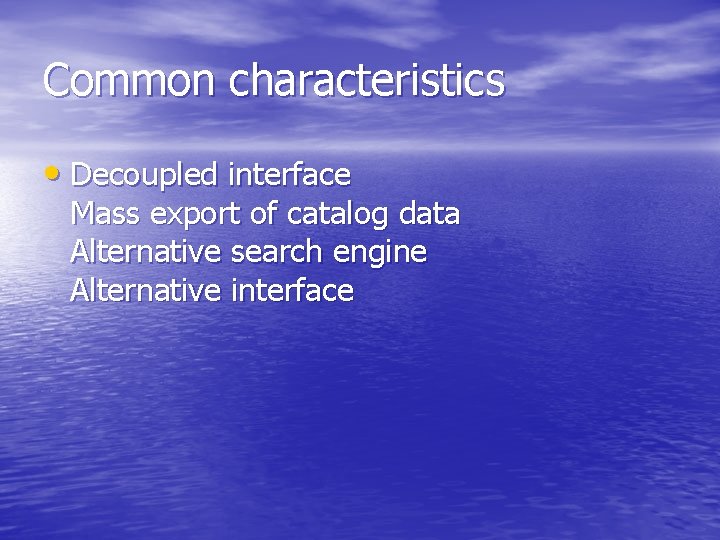 Common characteristics

• Decoupled interface
Mass export of catalog data
Alternative search engine
Alternative interface